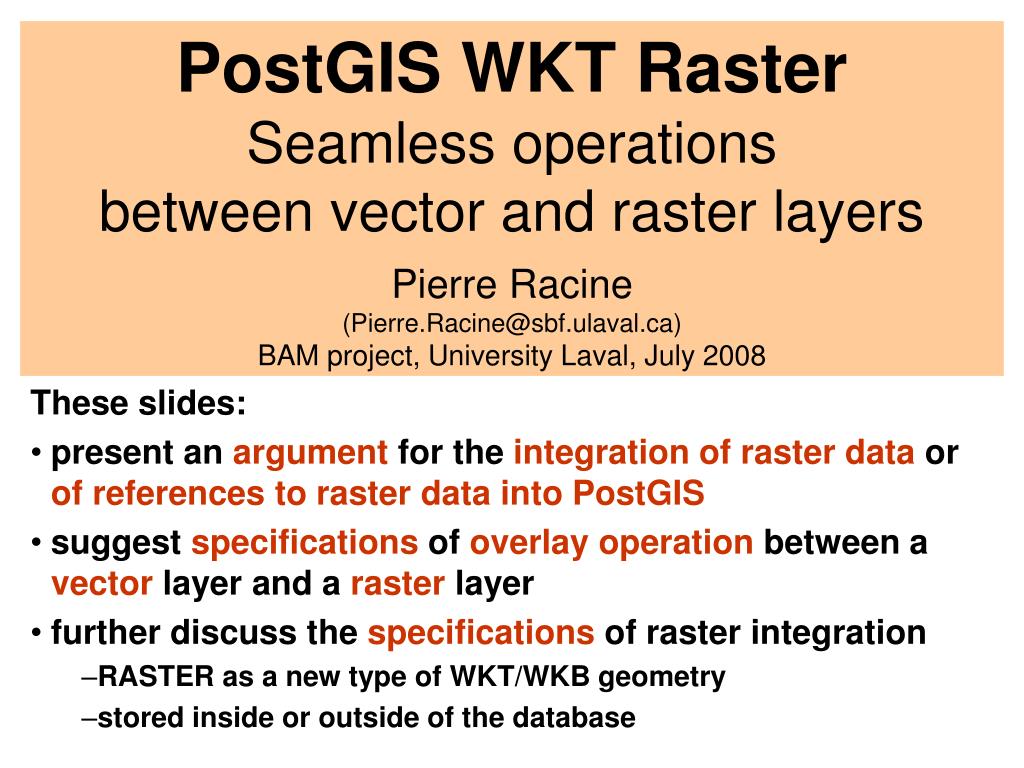 PostGIS WKT Raster
Seamless operations between vector and raster layers

Pierre Racine
(Pierre.Racine@sbf.ulaval.ca)
BAM project, University Laval, July 2008

These slides:

• present an argument for the integration of raster data or of references to raster data into PostGIS

• suggest specifications of overlay operation between a vector layer and a raster layer

• further discuss the specifications of raster integration
–RASTER as a new type of WKT/WKB geometry
–stored inside or outside of the database